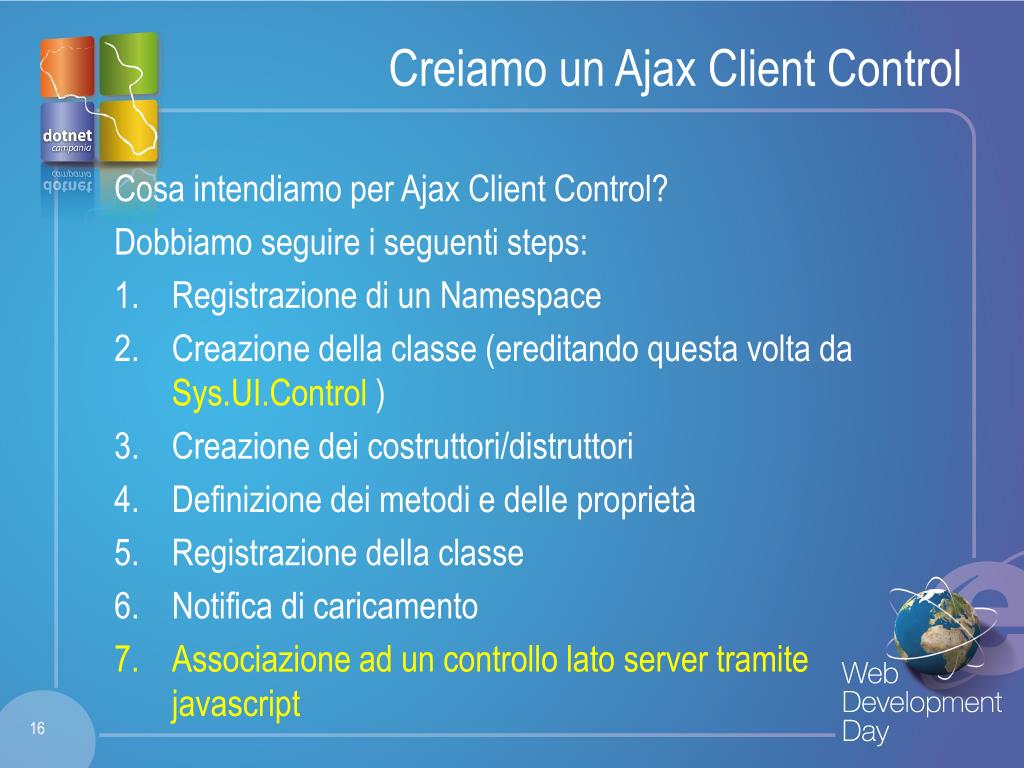 dotnet
campania

Creiamo un Ajax Client Control

Cosa intendiamo per Ajax Client Control?

Dobbiamo seguire i seguenti steps:

1. Registrazione di un Namespace
2. Creazione della classe (ereditando questa volta da Sys.UI.Control )
3. Creazione dei costruttori/distruttori
4. Definizione dei metodi e delle proprietà
5. Registrazione della classe
6. Notifica di caricamento
7. Associazione ad un controllo lato server tramite javascript

16

Web Development Day